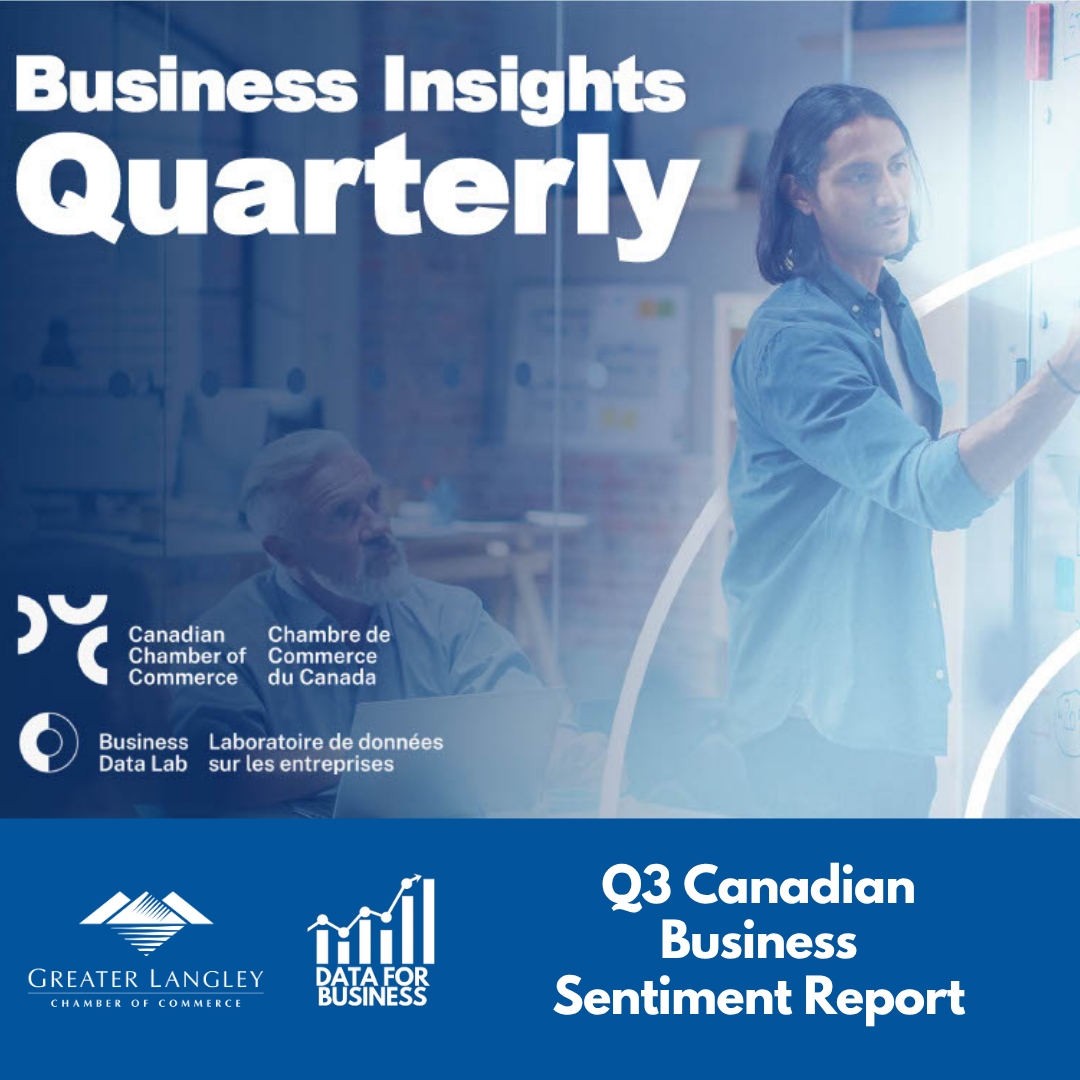 Business Insights
Quarterly

Canadian Chamber of Commerce

Chambre de Commerce du Canada

Business Data Lab

Laboratoire de données sur les entreprises

GREATER LANGLEY
CHAMBER OF COMMERCE

DATA FOR BUSINESS

Q3 Canadian Business Sentiment Report